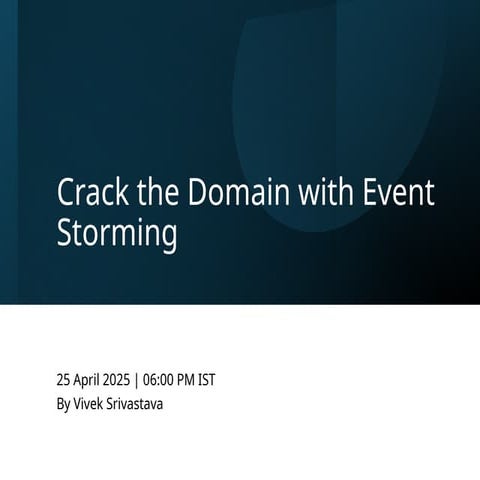 Crack the Domain with Event Storming

25 April 2025 | 06:00 PM IST
By Vivek Srivastava